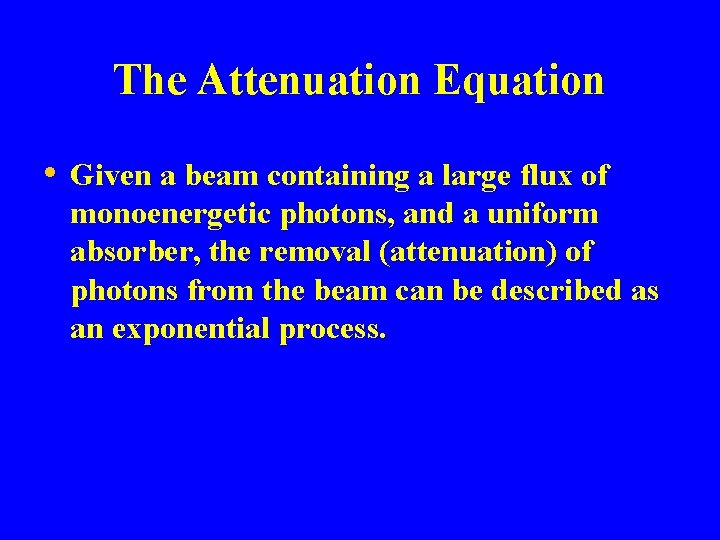 The Attenuation Equation

• Given a beam containing a large flux of monoenergetic photons, and a uniform absorber, the removal (attenuation) of photons from the beam can be described as an exponential process.